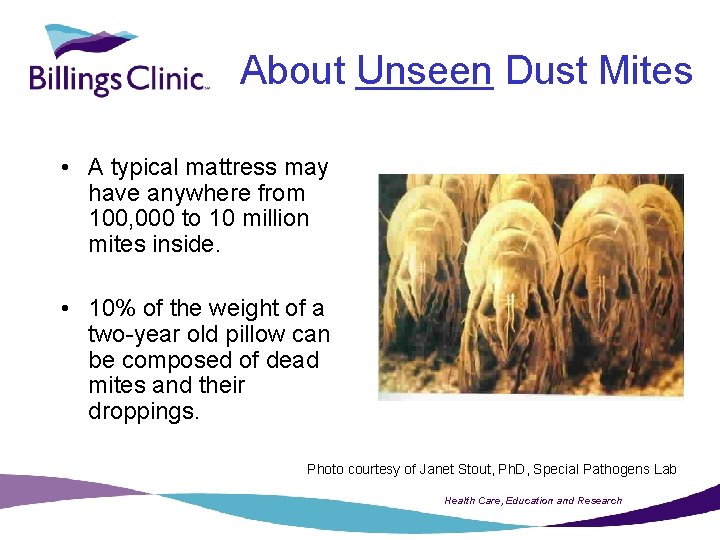 Billings Clinic

About Unseen Dust Mites

• A typical mattress may have anywhere from 100,000 to 10 million mites inside.

• 10% of the weight of a two-year old pillow can be composed of dead mites and their droppings.

Photo courtesy of Janet Stout, PhD, Special Pathogens Lab

Health Care, Education and Research